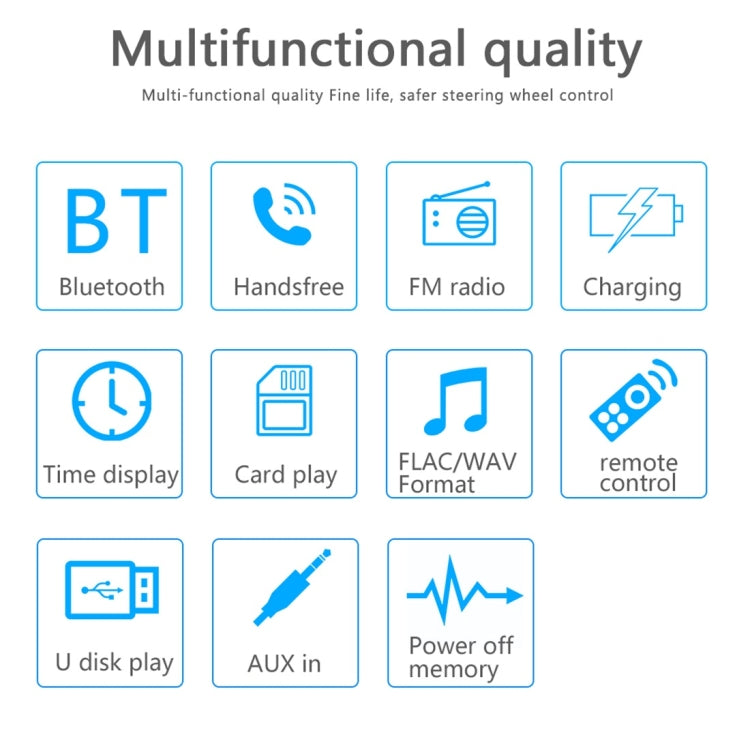 Multifunctional quality

Multi-functional quality Fine life, safer steering wheel control

BT

Bluetooth

Handsfree

FM radio

Charging

Time display

Card play

FLAC/WAV Format

remote control

U disk play

AUX in

Power off memory